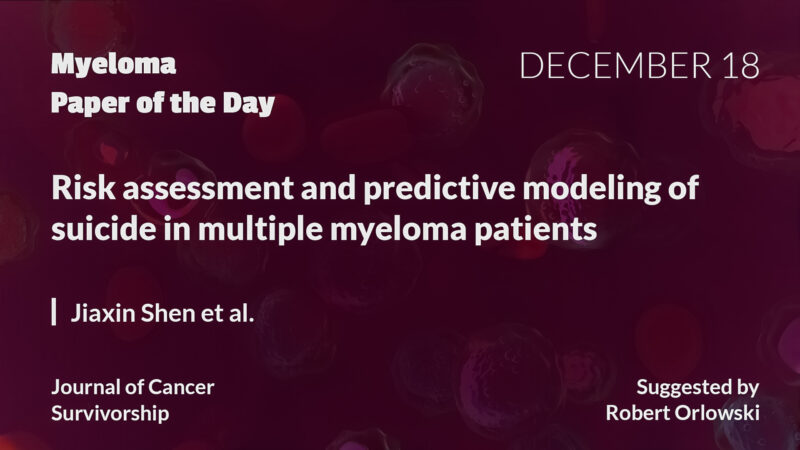 Myeloma
Paper of the Day

DECEMBER 18

Risk assessment and predictive modeling of suicide in multiple myeloma patients

Jiaxin Shen et al.

Journal of Cancer Survivorship

Suggested by
Robert Orlowski